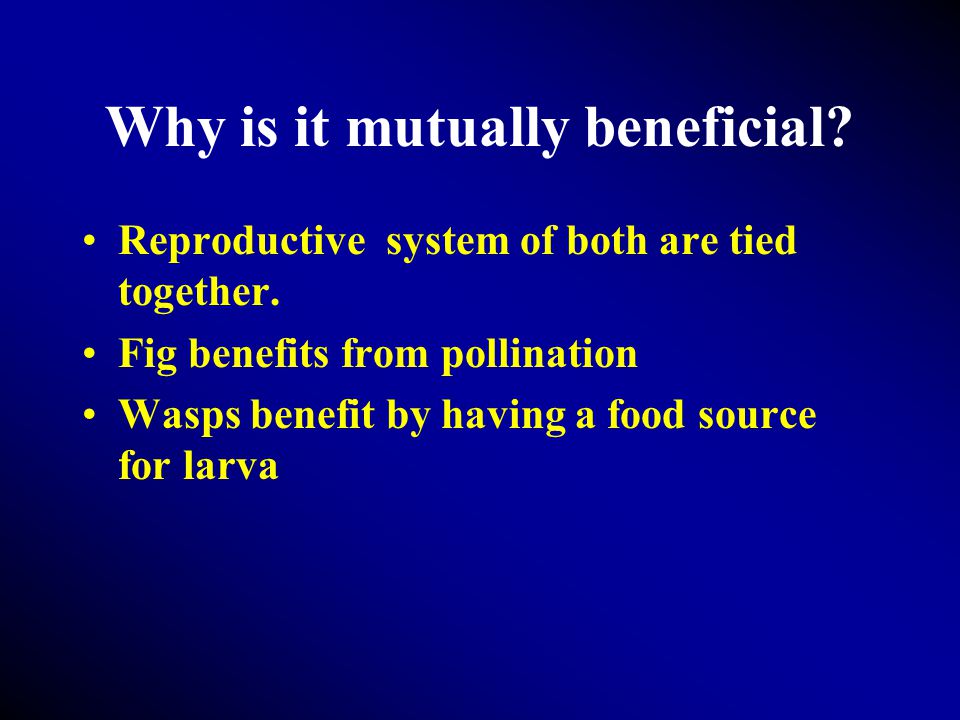 Why is it mutually beneficial?

• Reproductive system of both are tied together.
• Fig benefits from pollination
• Wasps benefit by having a food source for larva